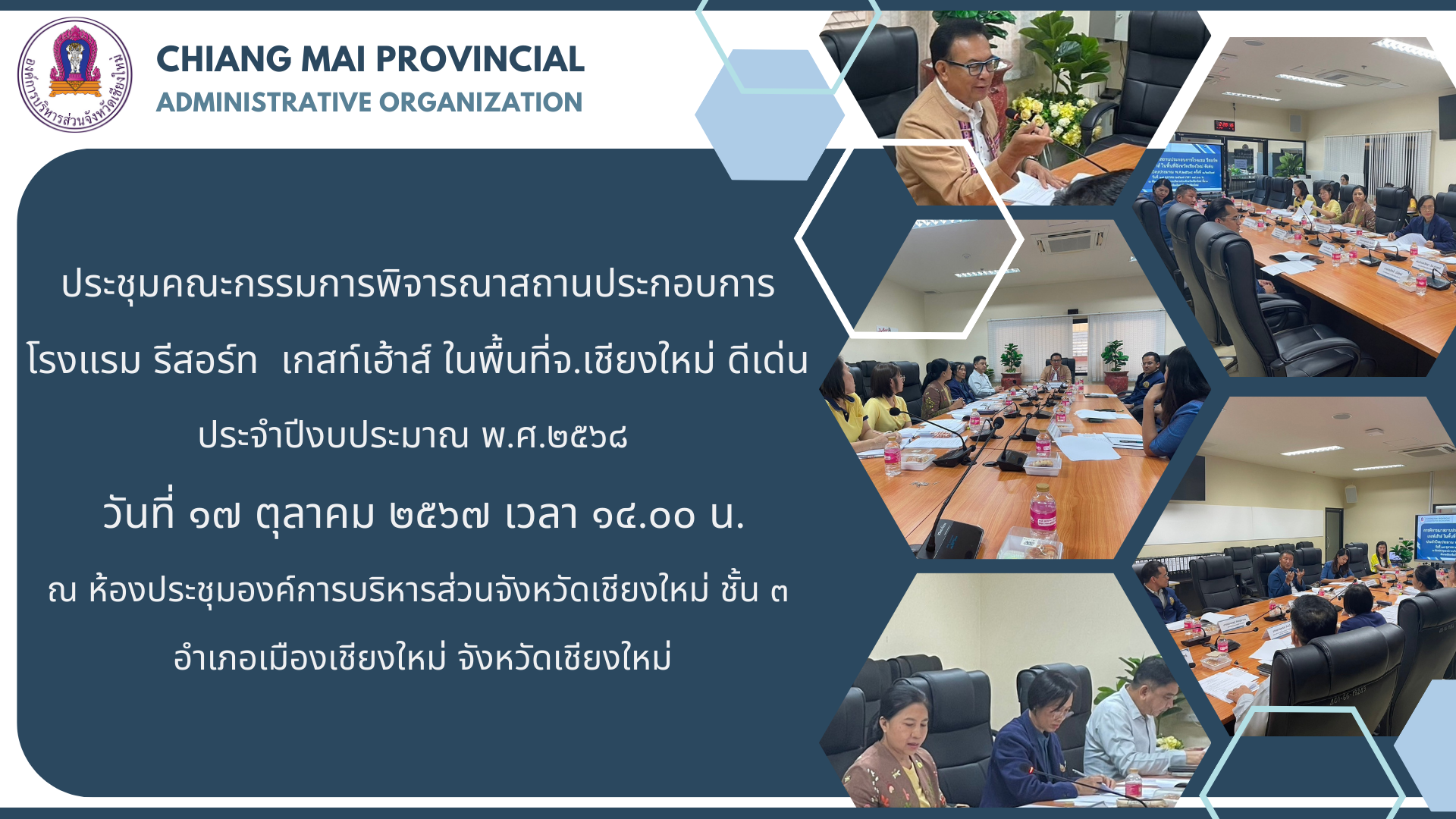 องค์การบริหารส่วนจังหวัดเชียงใหม่

CHIANG MAI PROVINCIAL
ADMINISTRATIVE ORGANIZATION

ประชุมคณะกรรมการพิจารณาสถานประกอบการ
โรงแรม รีสอร์ท เกสท์เฮ้าส์ ในพื้นที่จ.เชียงใหม่ ดีเด่น
ประจำปีงบประมาณ พ.ศ.๒๕๖๘
วันที่ ๑๗ ตุลาคม ๒๕๖๗ เวลา ๑๔.๐๐ น.
ณ ห้องประชุมองค์การบริหารส่วนจังหวัดเชียงใหม่ ชั้น ๓
อำเภอเมืองเชียงใหม่ จังหวัดเชียงใหม่